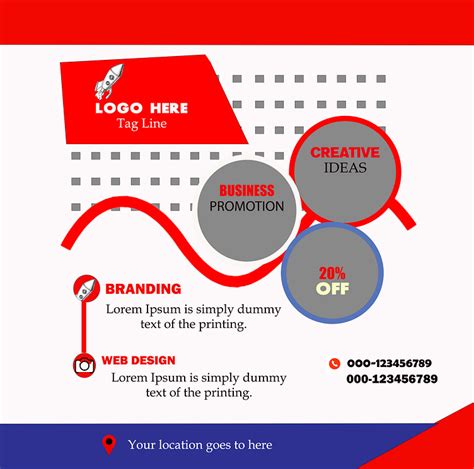 LOGO HERE
Tag Line

CREATIVE
IDEAS

BUSINESS
PROMOTION

20%
OFF

BRANDING
Lorem Ipsum is simply dummy text of the printing.

WEB DESIGN
Lorem Ipsum is simply dummy text of the printing.

000-123456789
000-123456789

Your location goes to here